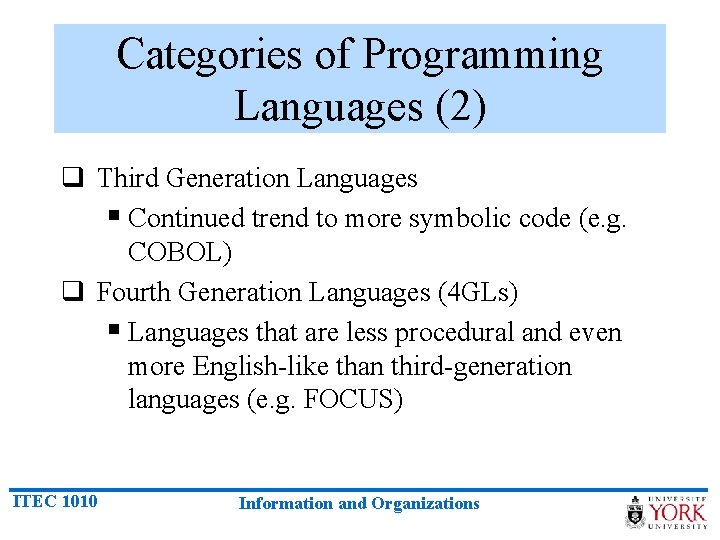 Categories of Programming Languages (2)

❑ Third Generation Languages
▪ Continued trend to more symbolic code (e.g. COBOL)

❑ Fourth Generation Languages (4GLs)
▪ Languages that are less procedural and even more English-like than third-generation languages (e.g. FOCUS)

ITEC 1010

Information and Organizations

UNIVERSITÉ YORK UNIVERSITY